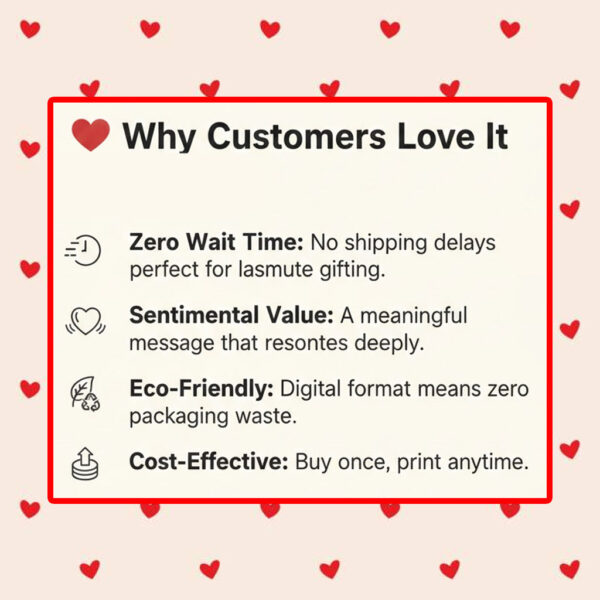 Why Customers Love It

Zero Wait Time: No shipping delays perfect for lasmute gifting.

Sentimental Value: A meaningful message that resontes deeply.

Eco-Friendly: Digital format means zero packaging waste.

Cost-Effective: Buy once, print anytime.